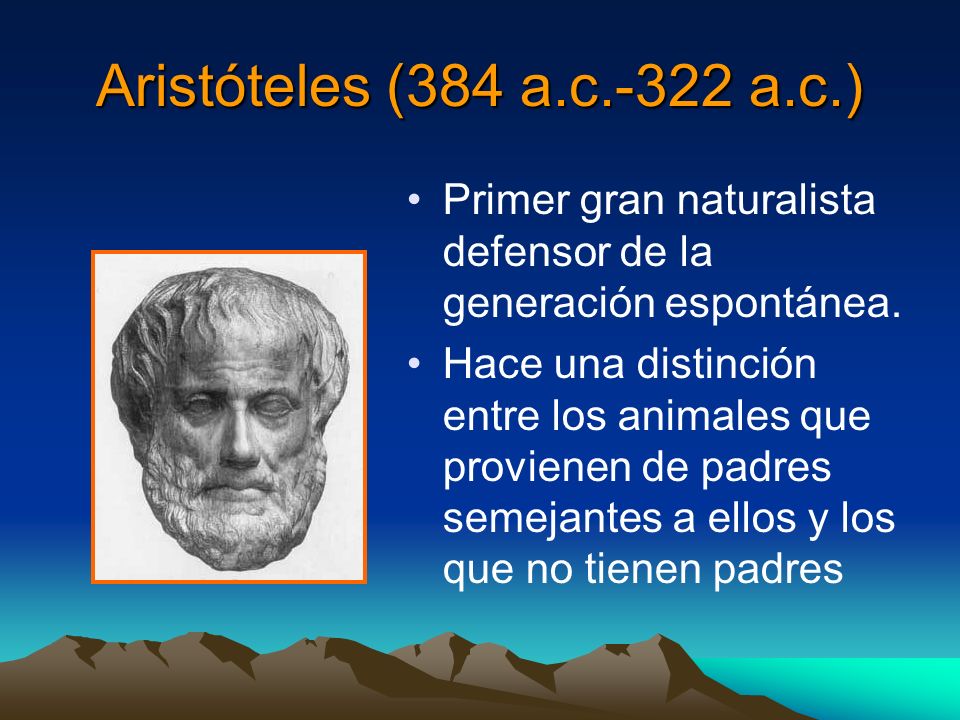 Aristóteles (384 a.c.-322 a.c.)

• Primer gran naturalista defensor de la generación espontánea.

• Hace una distinción entre los animales que provienen de padres semejantes a ellos y los que no tienen padres